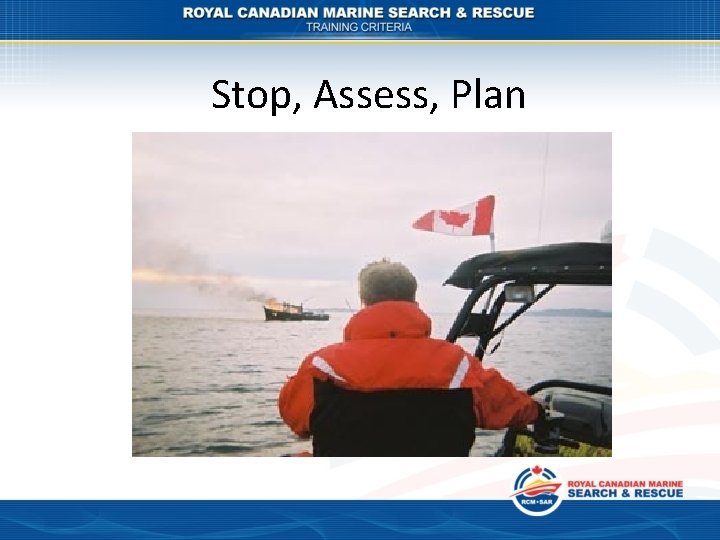 ROYAL CANADIAN MARINE SEARCH & RESCUE
TRAINING CRITERIA

Stop, Assess, Plan

RCM•SAR
ROYAL CANADIAN MARINE
SEARCH & RESCUE